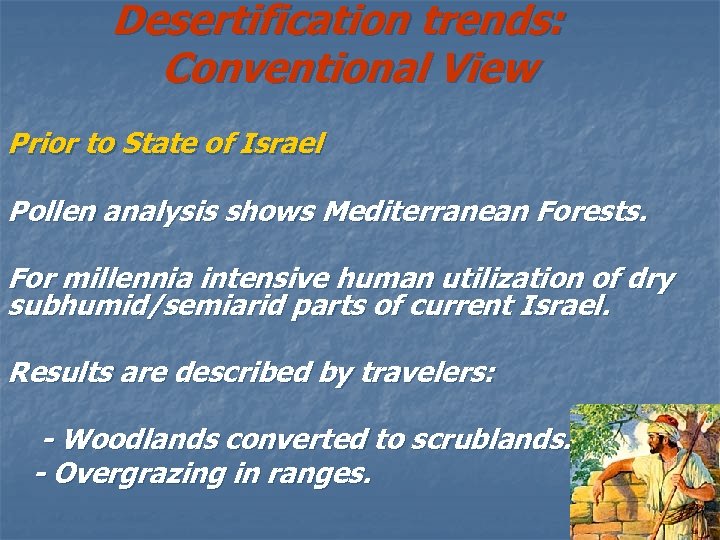 Desertification trends: Conventional View

Prior to State of Israel

Pollen analysis shows Mediterranean Forests.

For millennia intensive human utilization of dry subhumid/semiarid parts of current Israel.

Results are described by travelers:

- Woodlands converted to scrublands.
- Overgrazing in ranges.